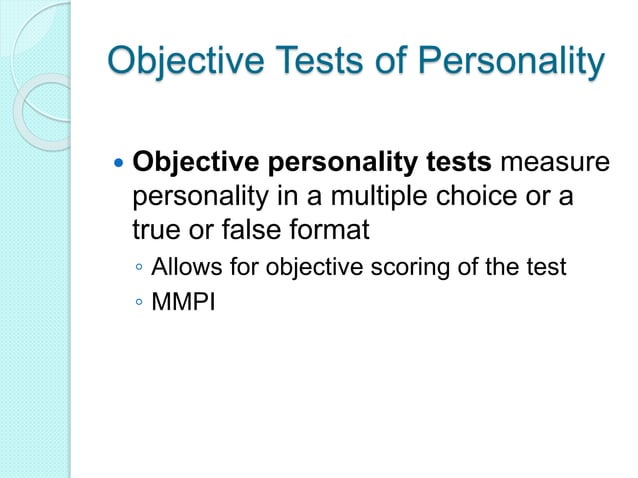 Objective Tests of Personality

• Objective personality tests measure personality in a multiple choice or a true or false format
◦ Allows for objective scoring of the test
◦ MMPI